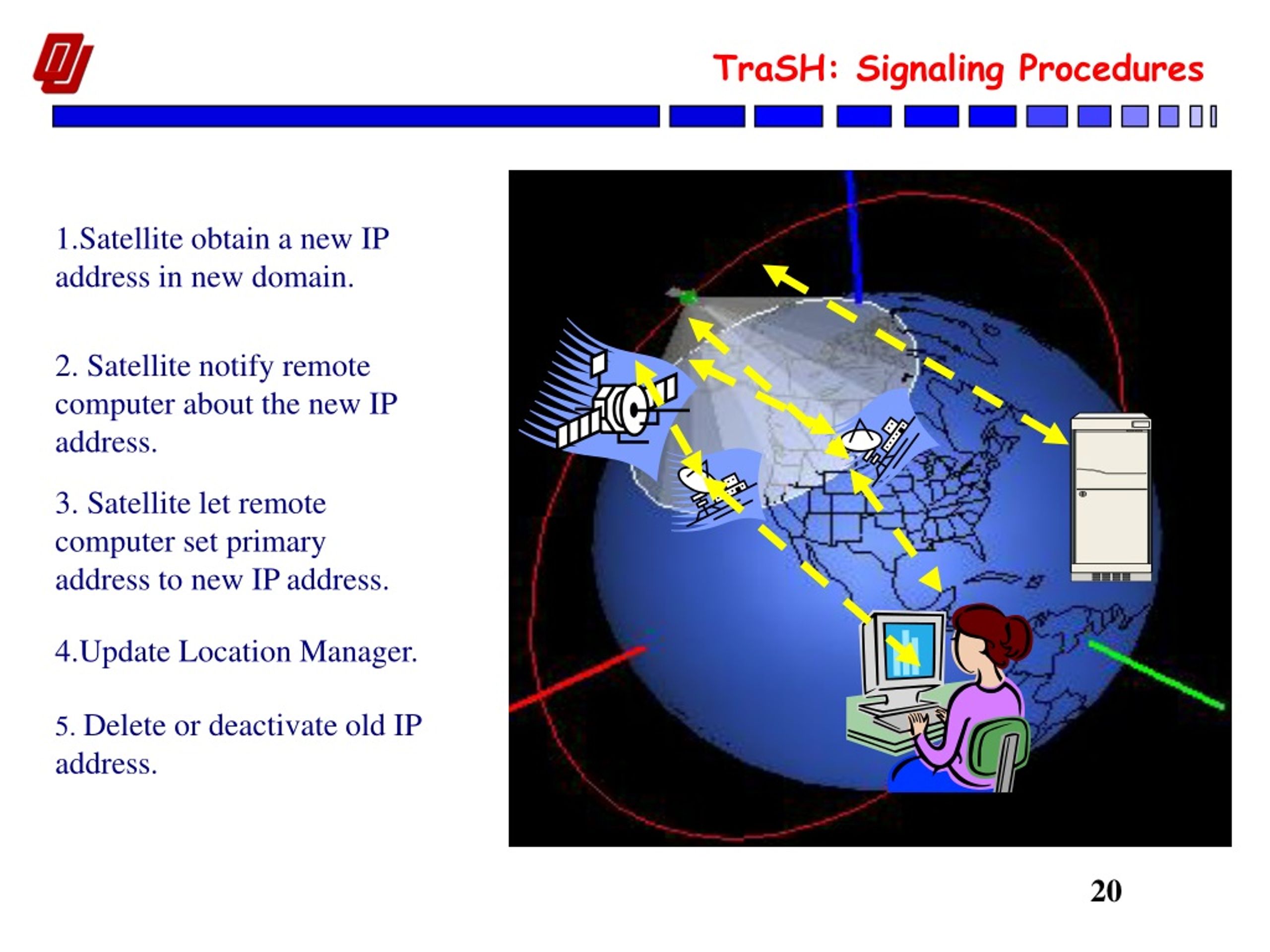 TraSH: Signaling Procedures

1.Satellite obtain a new IP address in new domain.

2. Satellite notify remote computer about the new IP address.

3. Satellite let remote computer set primary address to new IP address.

4.Update Location Manager.

5. Delete or deactivate old IP address.

20